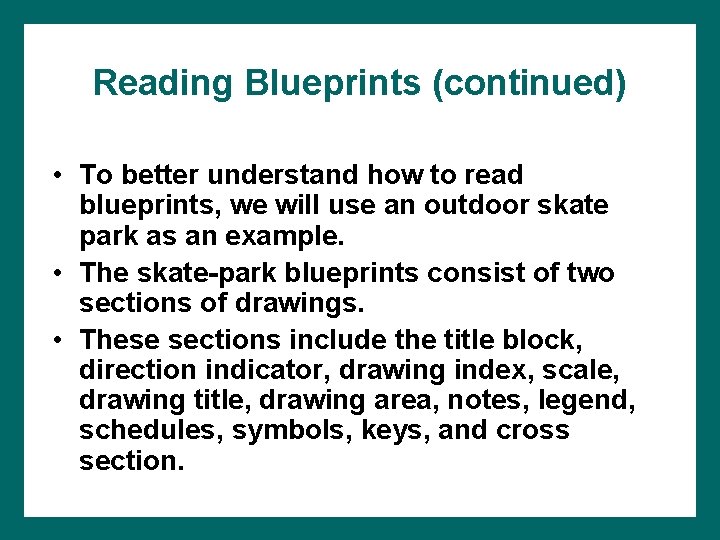 Reading Blueprints (continued)

• To better understand how to read blueprints, we will use an outdoor skate park as an example.

• The skate-park blueprints consist of two sections of drawings.

• These sections include the title block, direction indicator, drawing index, scale, drawing title, drawing area, notes, legend, schedules, symbols, keys, and cross section.